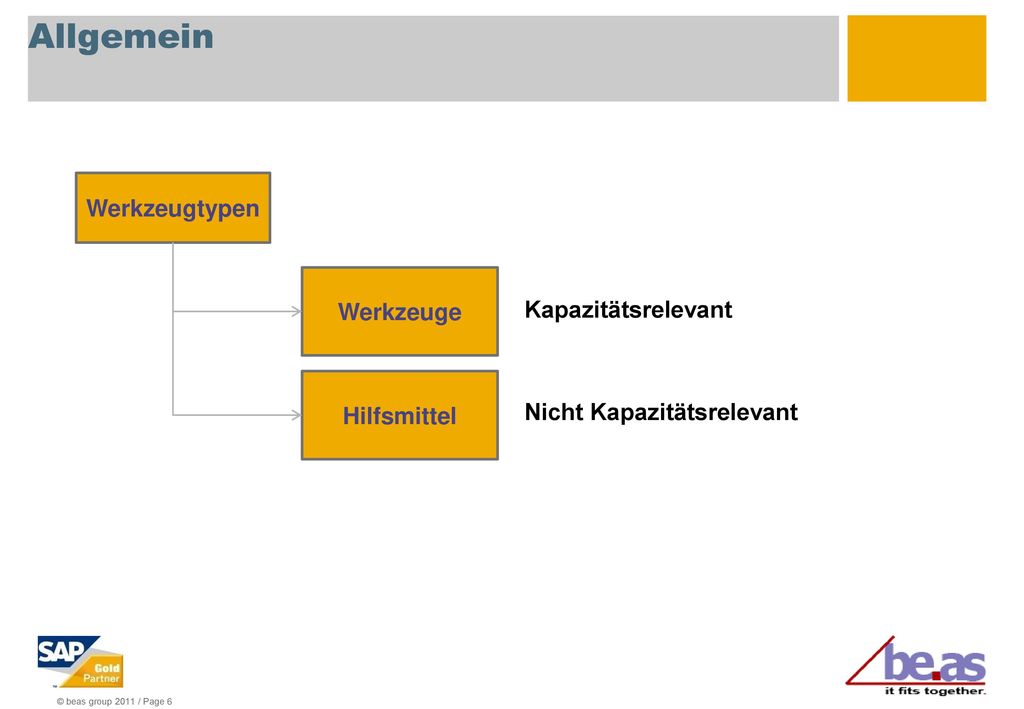 Allgemein

Werkzeugtypen

Werkzeuge

Kapazitätsrelevant

Hilfsmittel

Nicht Kapazitätsrelevant

SAP Gold Partner

© beas group 2011 / Page 6

be.as it fits together.